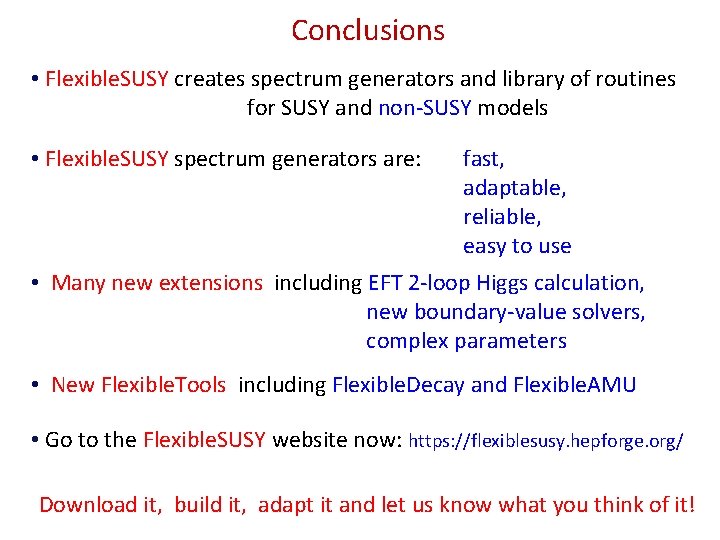 Conclusions

• FlexibleSUSY creates spectrum generators and library of routines for SUSY and non-SUSY models

• FlexibleSUSY spectrum generators are: fast, adaptable, reliable, easy to use

• Many new extensions including EFT 2-loop Higgs calculation, new boundary-value solvers, complex parameters

• New FlexibleTools including FlexibleDecay and FlexibleAMU

• Go to the FlexibleSUSY website now: https://flexiblesusy.hepforge.org/

Download it, build it, adapt it and let us know what you think of it!